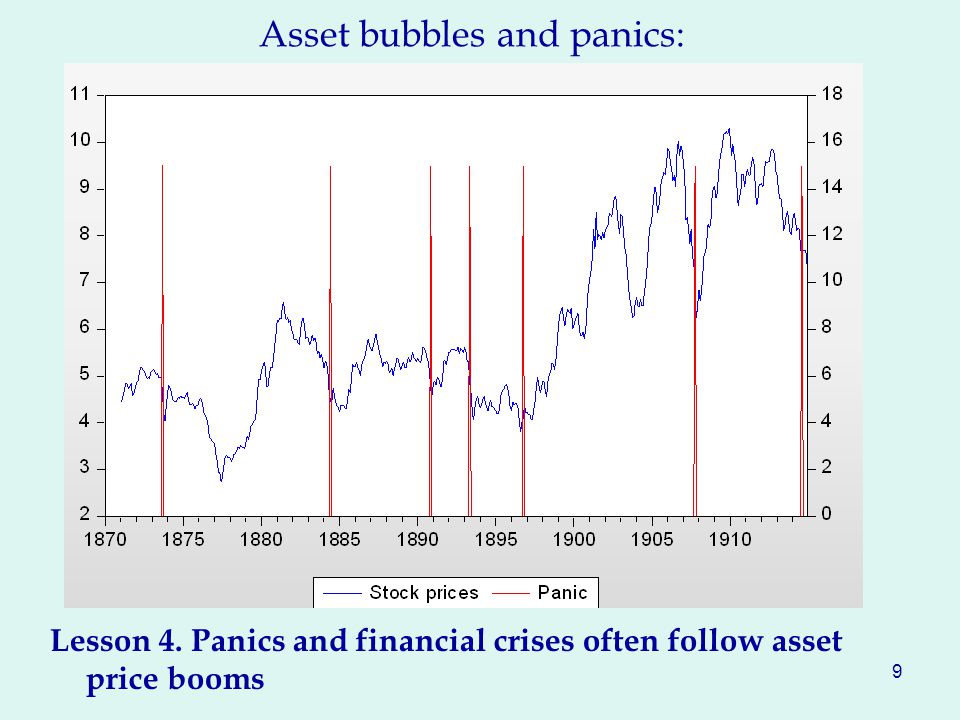 Asset bubbles and panics:

11
10
9
8
7
6
5
4
3
2

18
16
14
12
10
8
6
4
2
0

1870 1875 1880 1885 1890 1895 1900 1905 1910

Stock prices
Panic

Lesson 4. Panics and financial crises often follow asset price booms

9